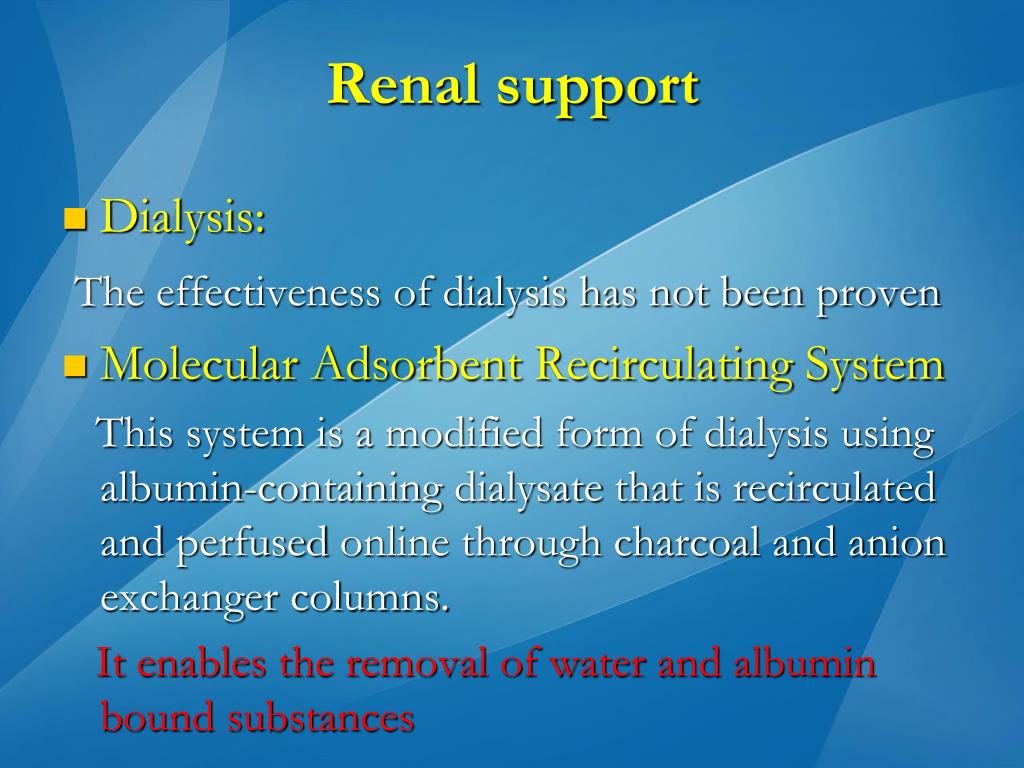 Renal support

Dialysis:

The effectiveness of dialysis has not been proven

Molecular Adsorbent Recirculating System

This system is a modified form of dialysis using albumin-containing dialysate that is recirculated and perfused online through charcoal and anion exchanger columns.

It enables the removal of water and albumin bound substances